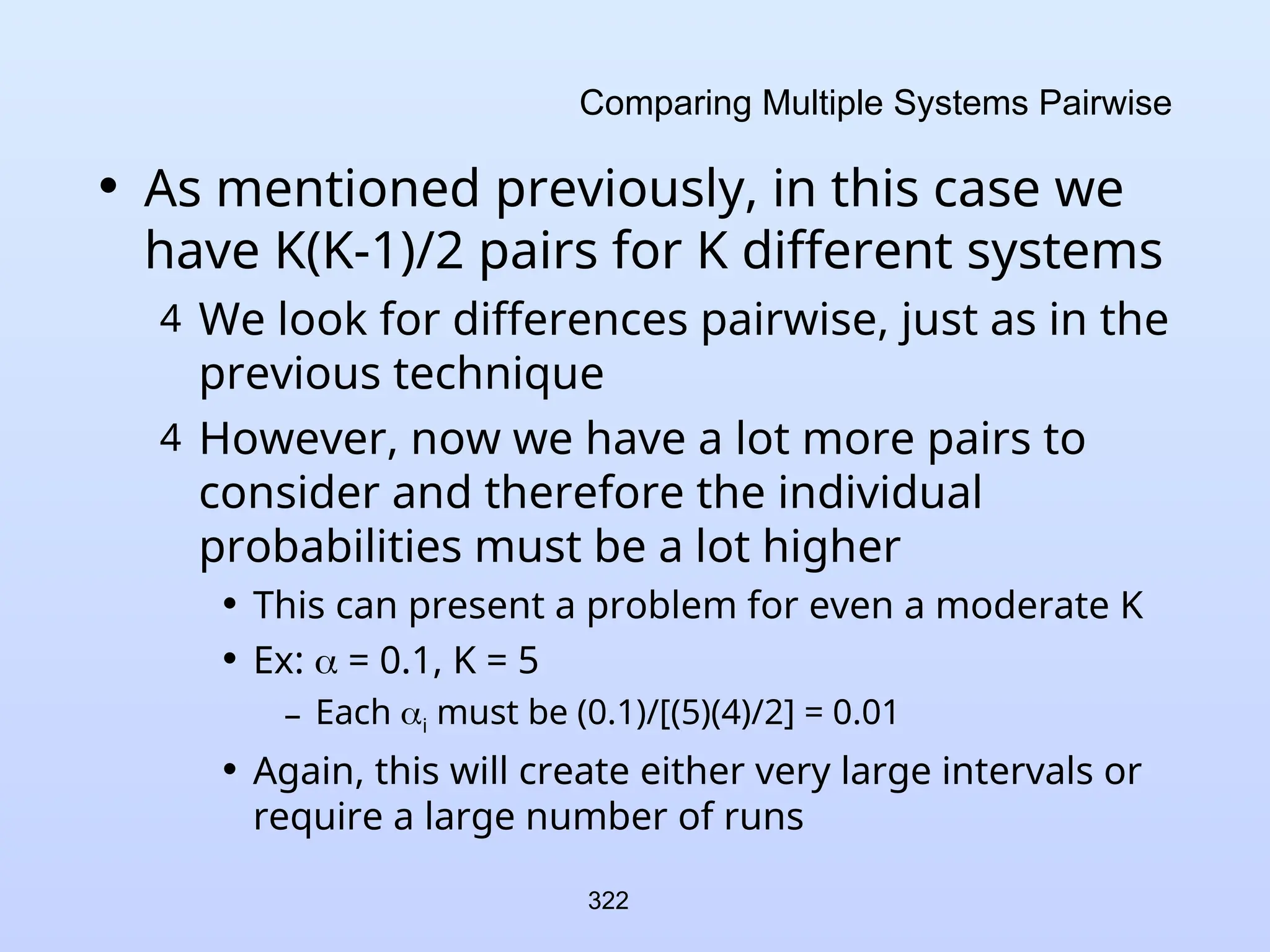 Comparing Multiple Systems Pairwise

• As mentioned previously, in this case we have K(K-1)/2 pairs for K different systems

4 We look for differences pairwise, just as in the previous technique

4 However, now we have a lot more pairs to consider and therefore the individual probabilities must be a lot higher

• This can present a problem for even a moderate K

• Ex: $\alpha$ = 0.1, K = 5

– Each $\alpha_i$ must be (0.1)/[(5)(4)/2] = 0.01

• Again, this will create either very large intervals or require a large number of runs

322